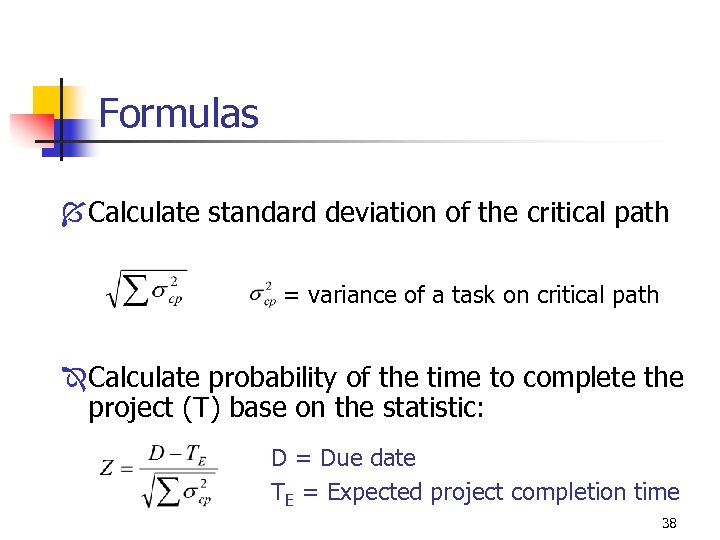 Formulas

Calculate standard deviation of the critical path

$\sqrt{\sum \sigma_{cp}^2}$ $\sigma_{cp}^2$ = variance of a task on critical path

Calculate probability of the time to complete the project (T) base on the statistic:

$Z = \frac{D - T_E}{\sqrt{\sum \sigma_{cp}^2}}$

D = Due date

$T_E$ = Expected project completion time

38